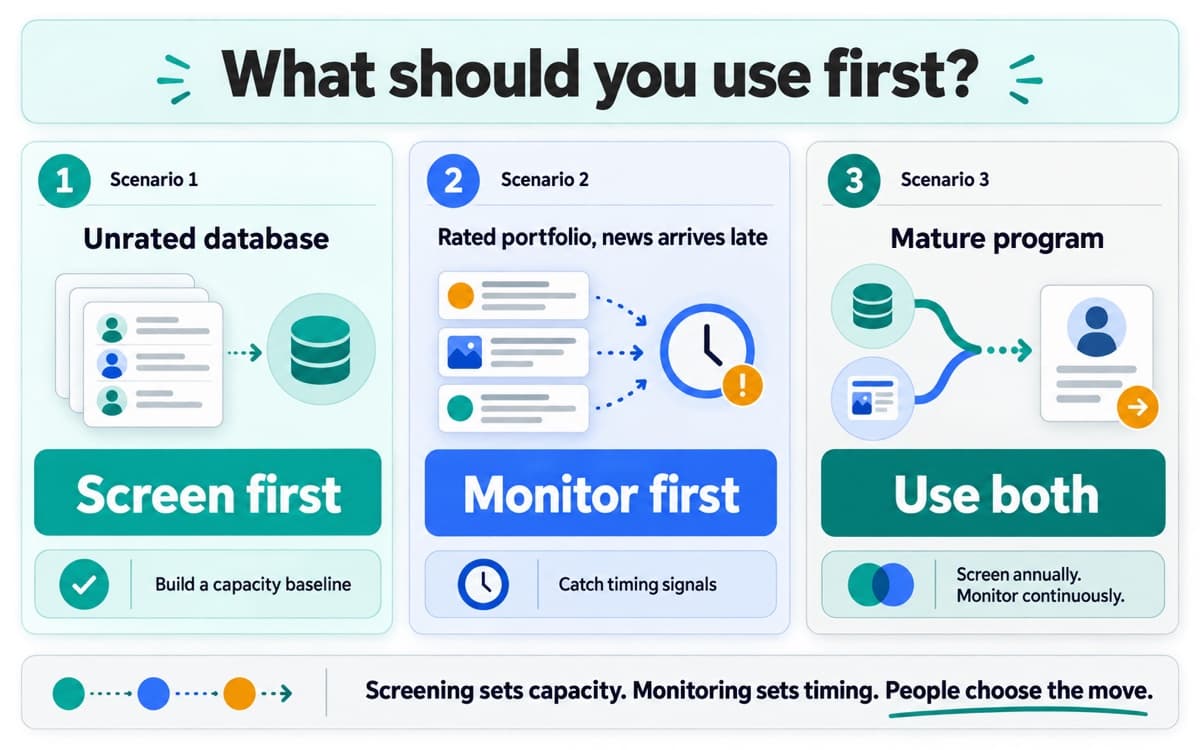 What should you use first?

1 Scenario 1

Unrated database

Screen first

Build a capacity baseline

2 Scenario 2

Rated portfolio, news arrives late

Monitor first

Catch timing signals

3 Scenario 3

Mature program

Use both

Screen annually. Monitor continuously.

Screening sets capacity. Monitoring sets timing. People choose the move.